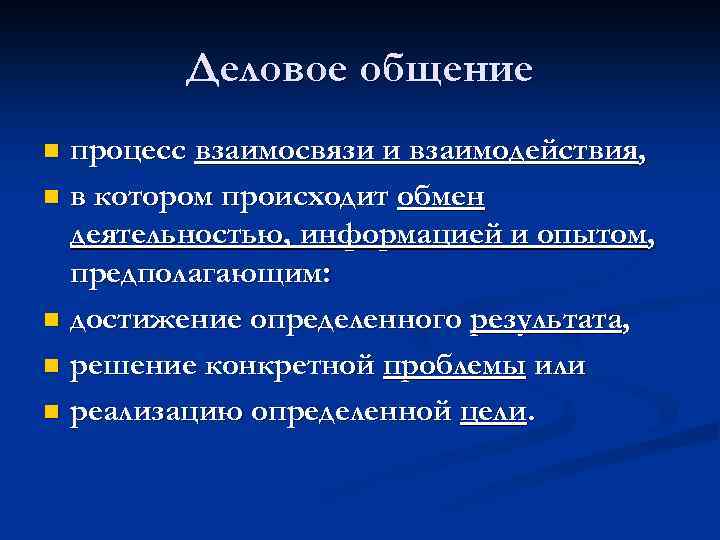 Деловое общение

- процесс взаимосвязи и взаимодействия,
- в котором происходит обмен деятельностью, информацией и опытом, предполагающим:
- достижение определенного результата,
- решение конкретной проблемы или
- реализацию определенной цели.